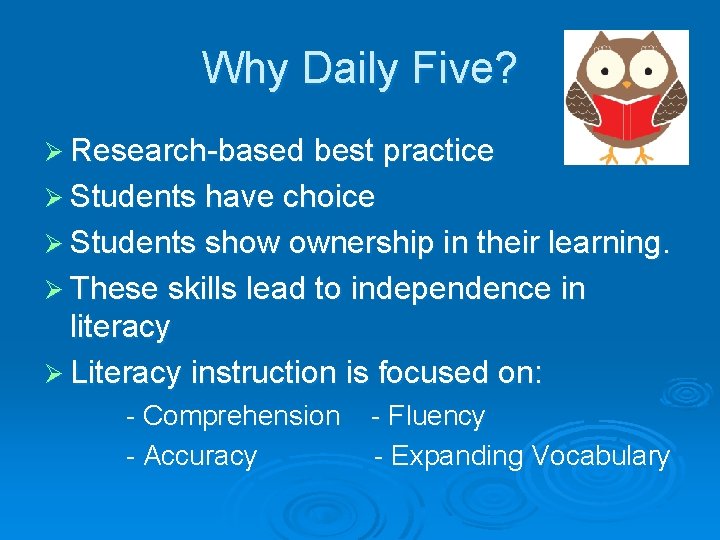 Why Daily Five?

➢ Research-based best practice
➢ Students have choice
➢ Students show ownership in their learning.
➢ These skills lead to independence in literacy
➢ Literacy instruction is focused on:

- Comprehension - Fluency
- Accuracy - Expanding Vocabulary